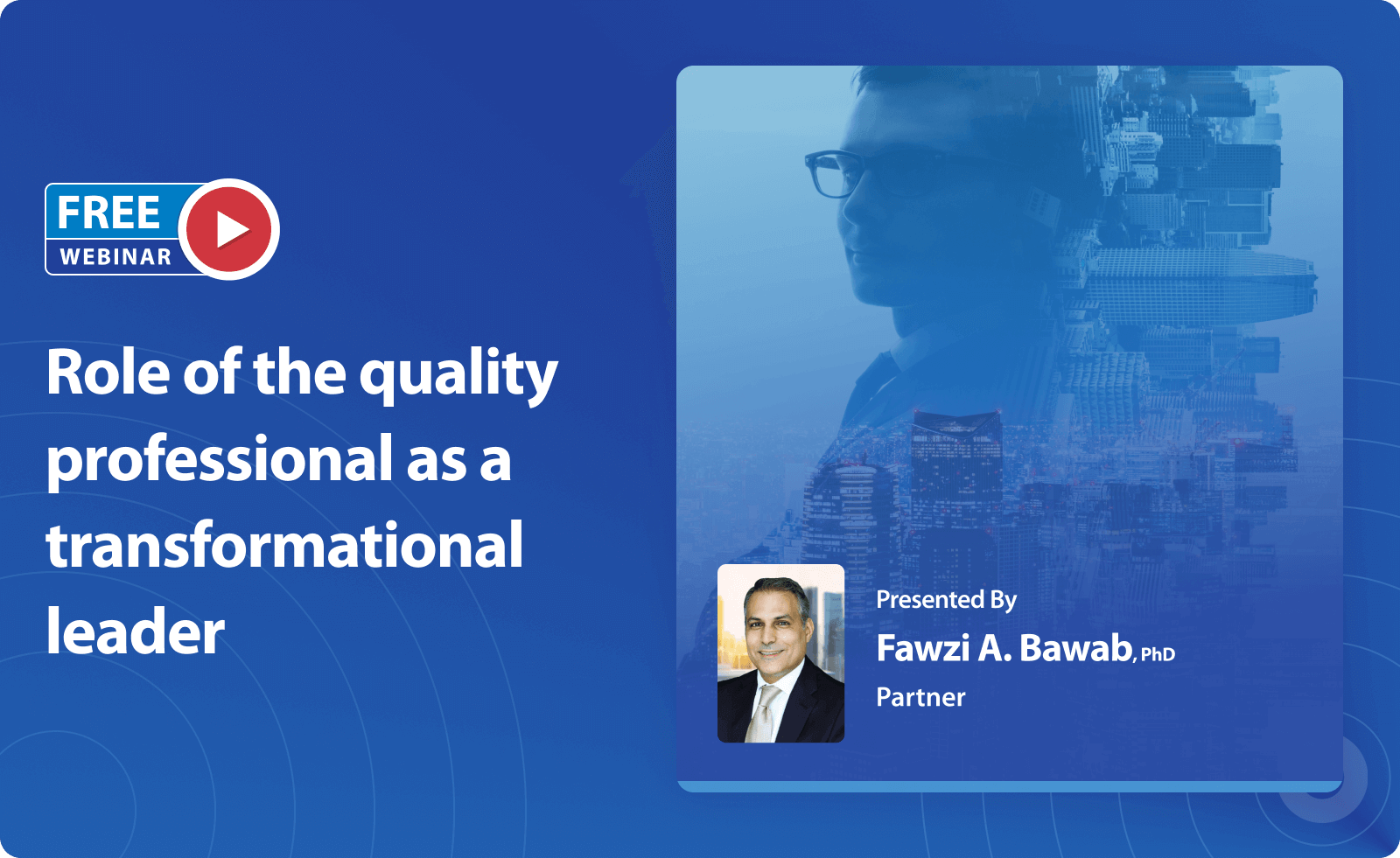 FREE
WEBINAR

Role of the quality professional as a transformational leader

Presented By
Fawzi A. Bawab, PhD
Partner